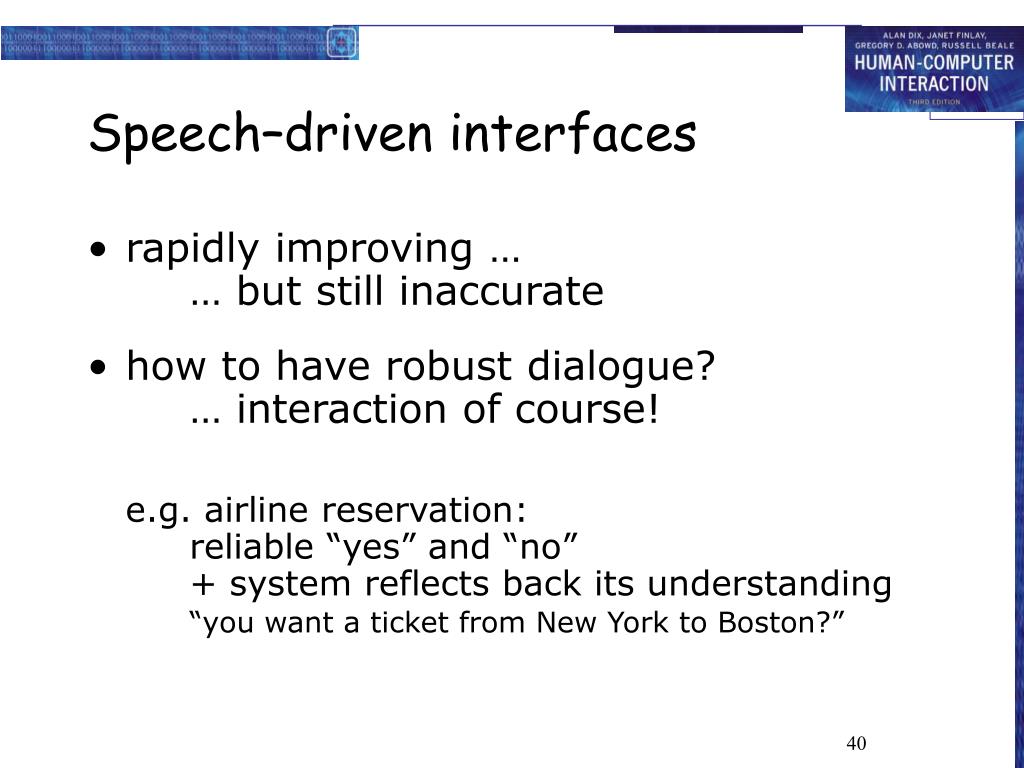 ALAN DIX, JANET FINLAY, GREGORY D. ABOWD, RUSSELL BEALE
HUMAN-COMPUTER INTERACTION
THIRD EDITION

Speech–driven interfaces

• rapidly improving …
… but still inaccurate

• how to have robust dialogue?
… interaction of course!

e.g. airline reservation:
reliable “yes” and “no”
+ system reflects back its understanding
“you want a ticket from New York to Boston?”

40